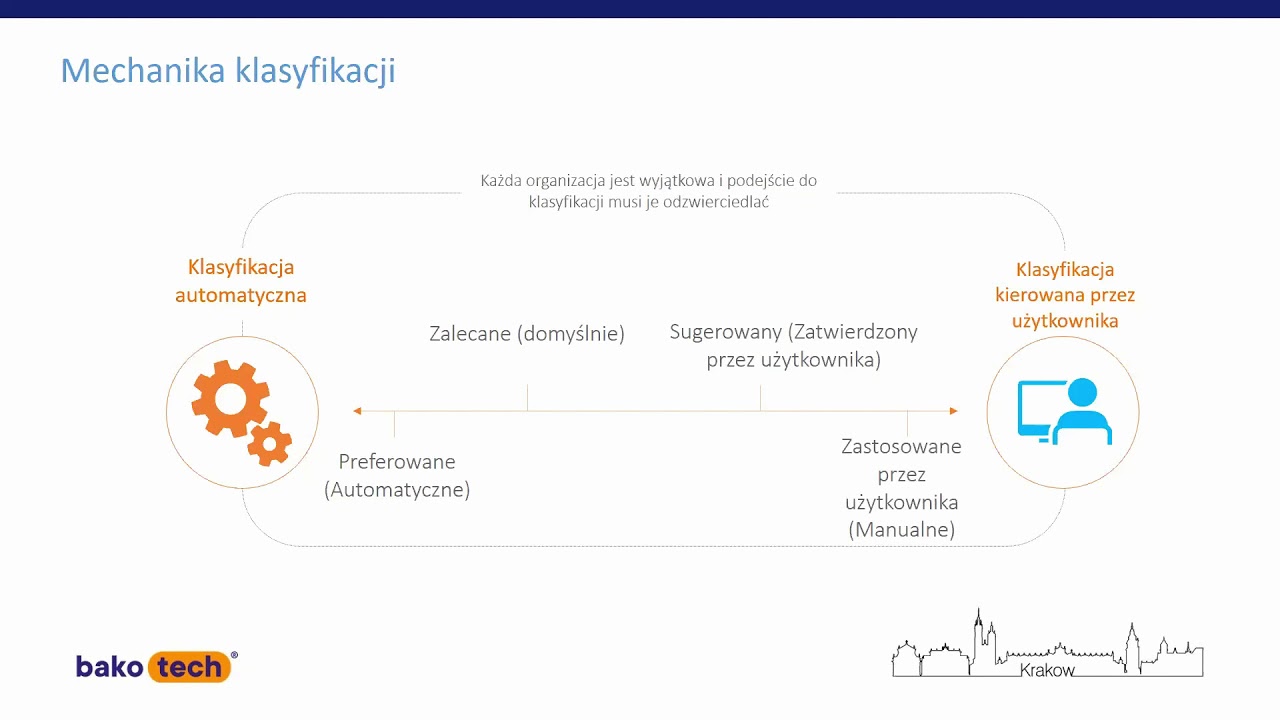 Mechanika klasyfikacji

Każda organizacja jest wyjątkowa i podejście do klasyfikacji musi je odzwierciedlać

Klasyfikacja automatyczna

Klasyfikacja kierowana przez użytkownika

Zalecane (domyślnie)

Sugerowany (Zatwierdzony przez użytkownika)

Preferowane (Automatyczne)

Zastosowane przez użytkownika (Manualne)

bako tech®

Krakow